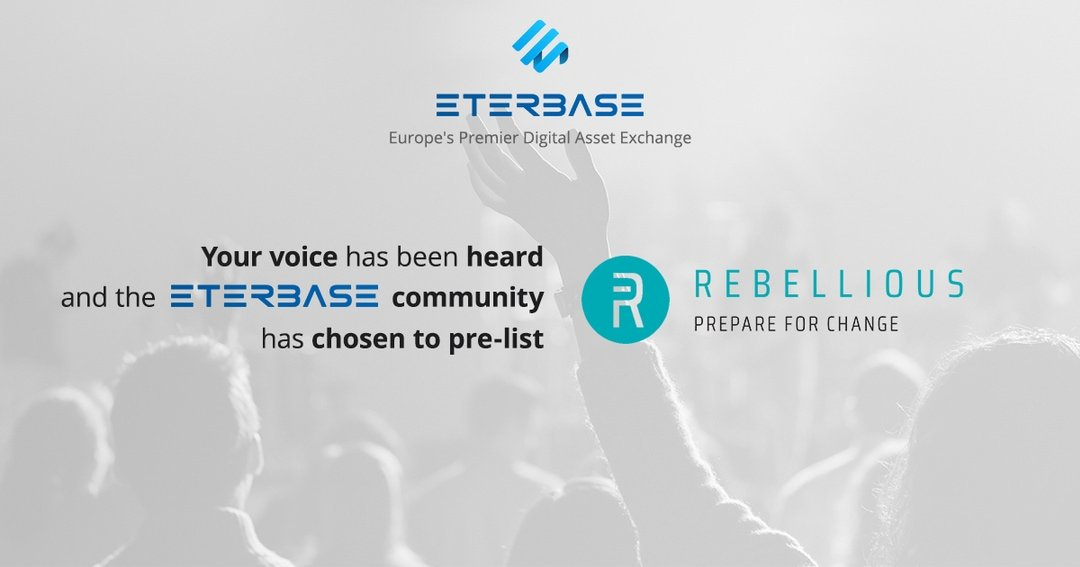 ETERBASE
Europe's Premier Digital Asset Exchange

Your voice has been heard and the ETERBASE community has chosen to pre-list

R
REBELLIOUS
PREPARE FOR CHANGE